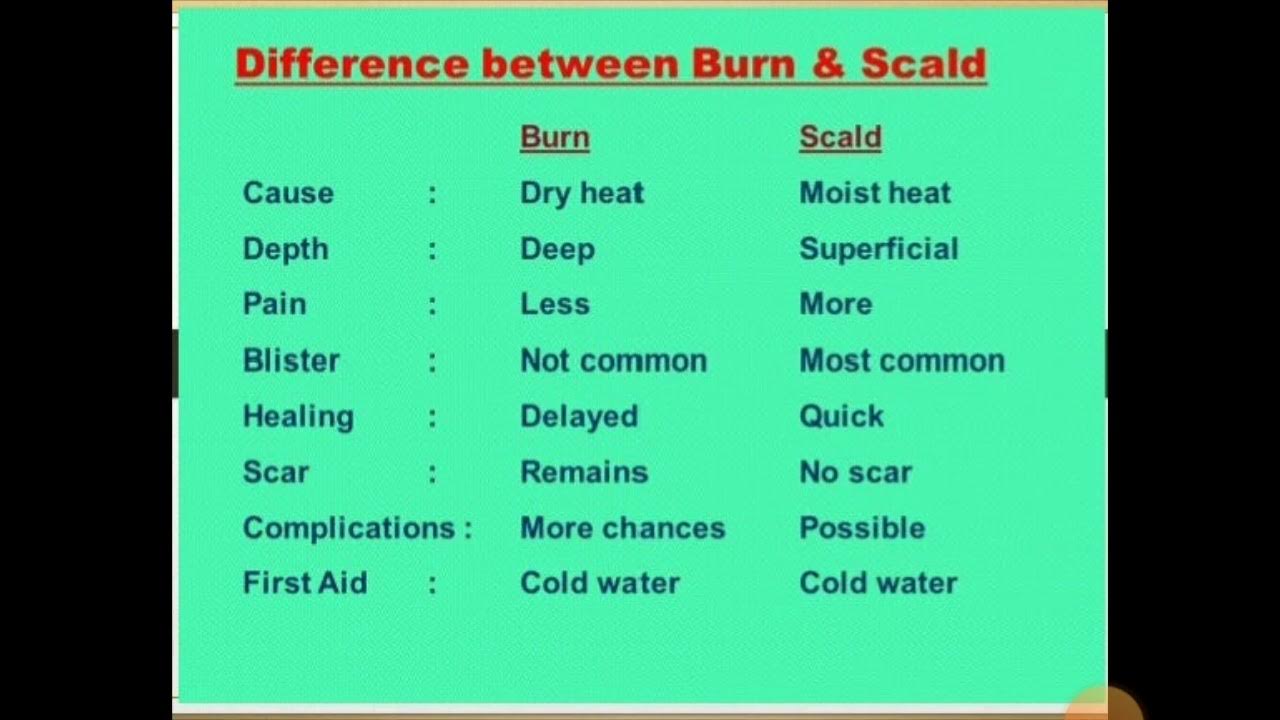 Difference between Burn & Scald

| | | Burn | Scald |
|---|---|---|---|
| Cause | : | Dry heat | Moist heat |
| Depth | : | Deep | Superficial |
| Pain | : | Less | More |
| Blister | : | Not common | Most common |
| Healing | : | Delayed | Quick |
| Scar | : | Remains | No scar |
| Complications | : | More chances | Possible |
| First Aid | : | Cold water | Cold water |